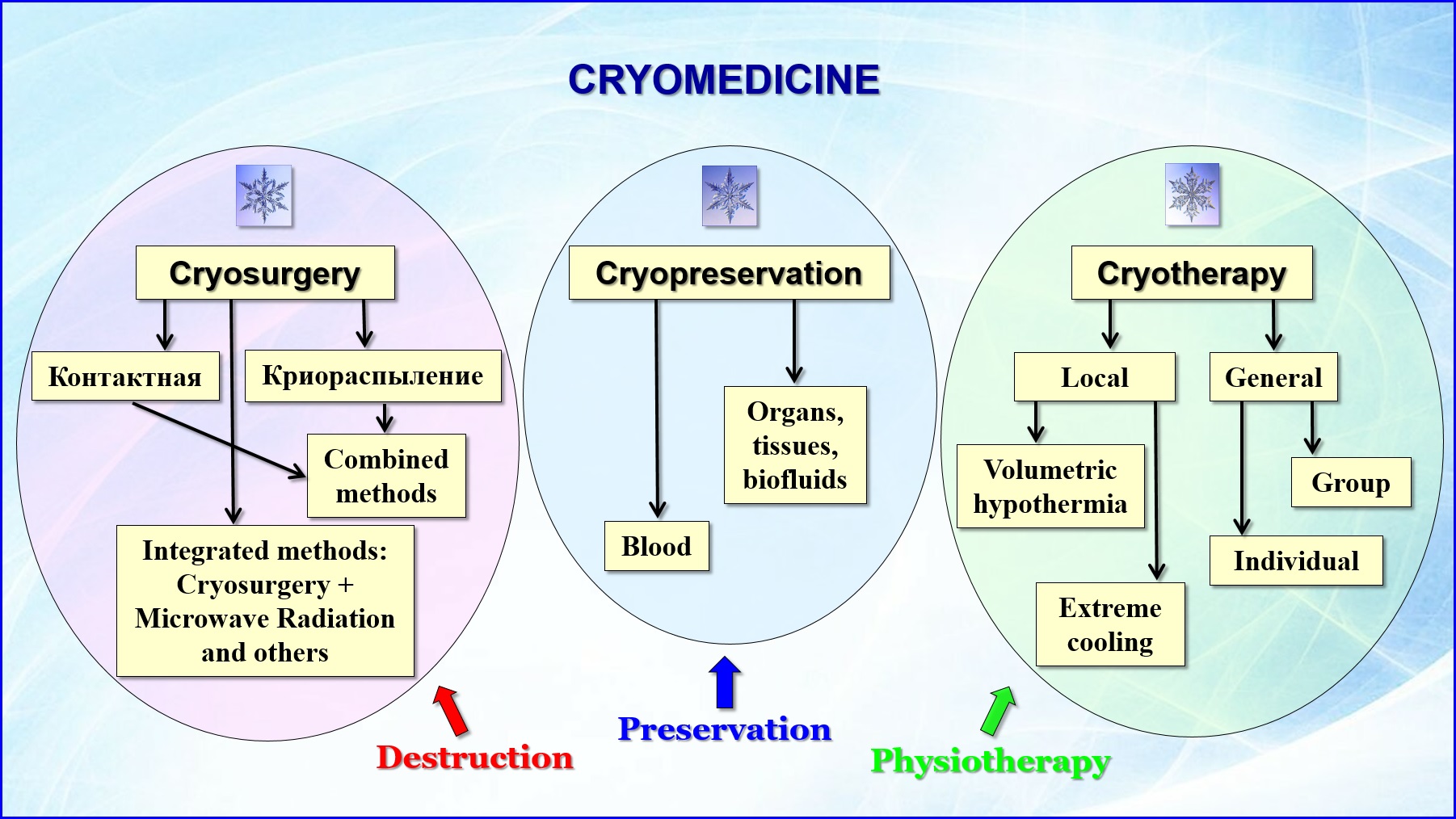 CRYOMEDICINE

Cryosurgery

Контактная

Криораспыление

Combined methods

Integrated methods: Cryosurgery + Microwave Radiation and others

Cryopreservation

Organs, tissues, biofluids

Blood

Cryotherapy

Local

General

Volumetric hypothermia

Group

Individual

Extreme cooling

Destruction

Preservation

Physiotherapy